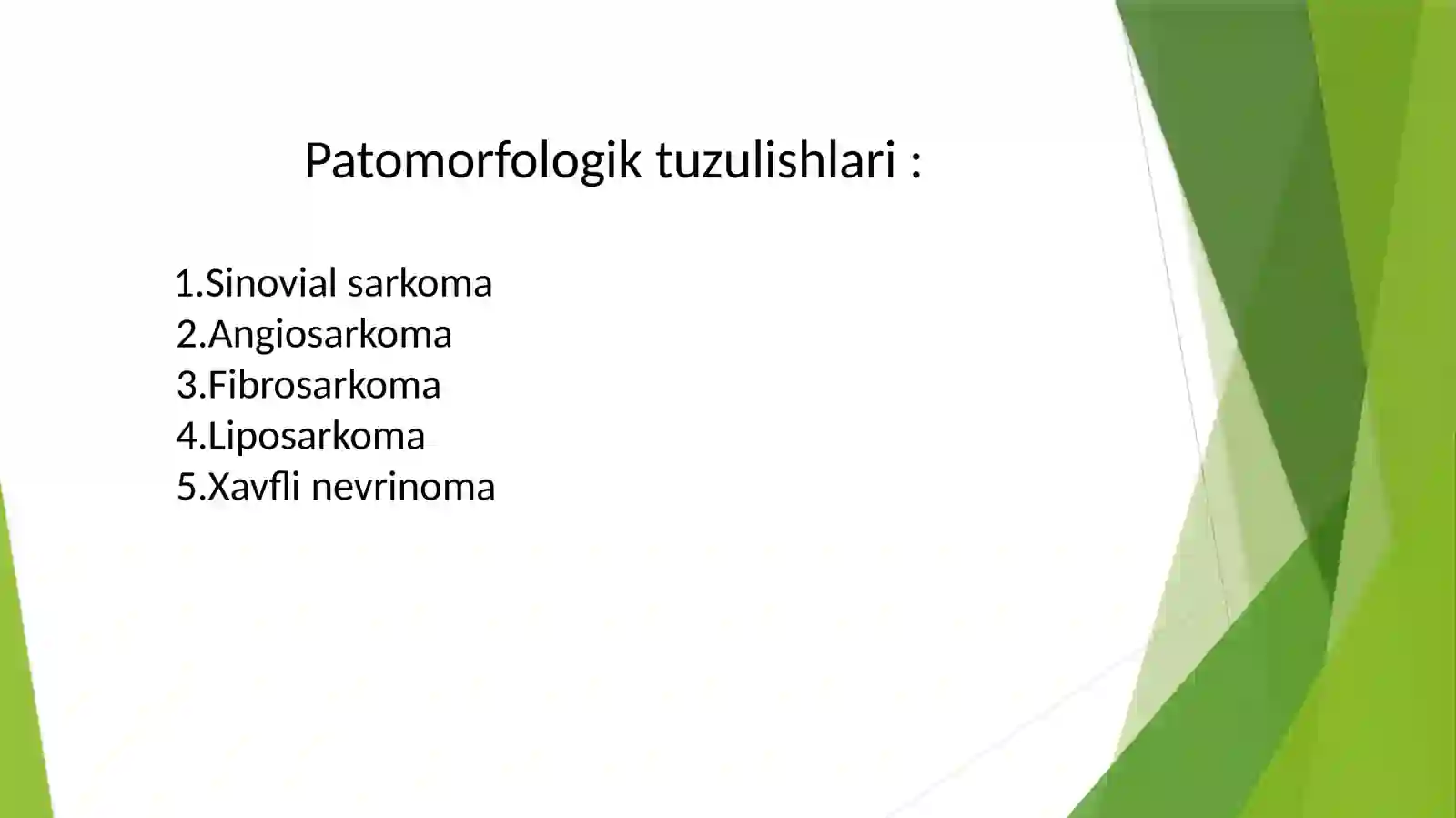 Patomorfologik tuzulishlari :

1.Sinovial sarkoma
2.Angiosarkoma
3.Fibrosarkoma
4.Liposarkoma
5.Xavfli nevrinoma